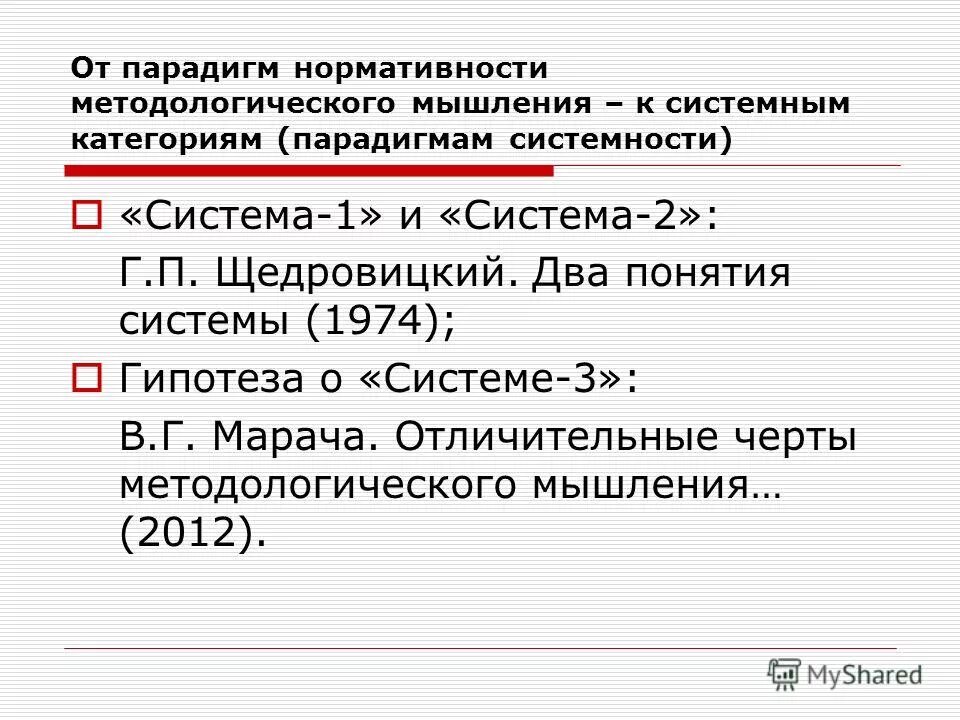 От парадигм нормативности методологического мышления – к системным категориям (парадигмам системности)

«Система-1» и «Система-2»:

Г.П. Щедровицкий. Два понятия системы (1974);

Гипотеза о «Системе-3»:

В.Г. Марача. Отличительные черты методологического мышления… (2012).

MyShared